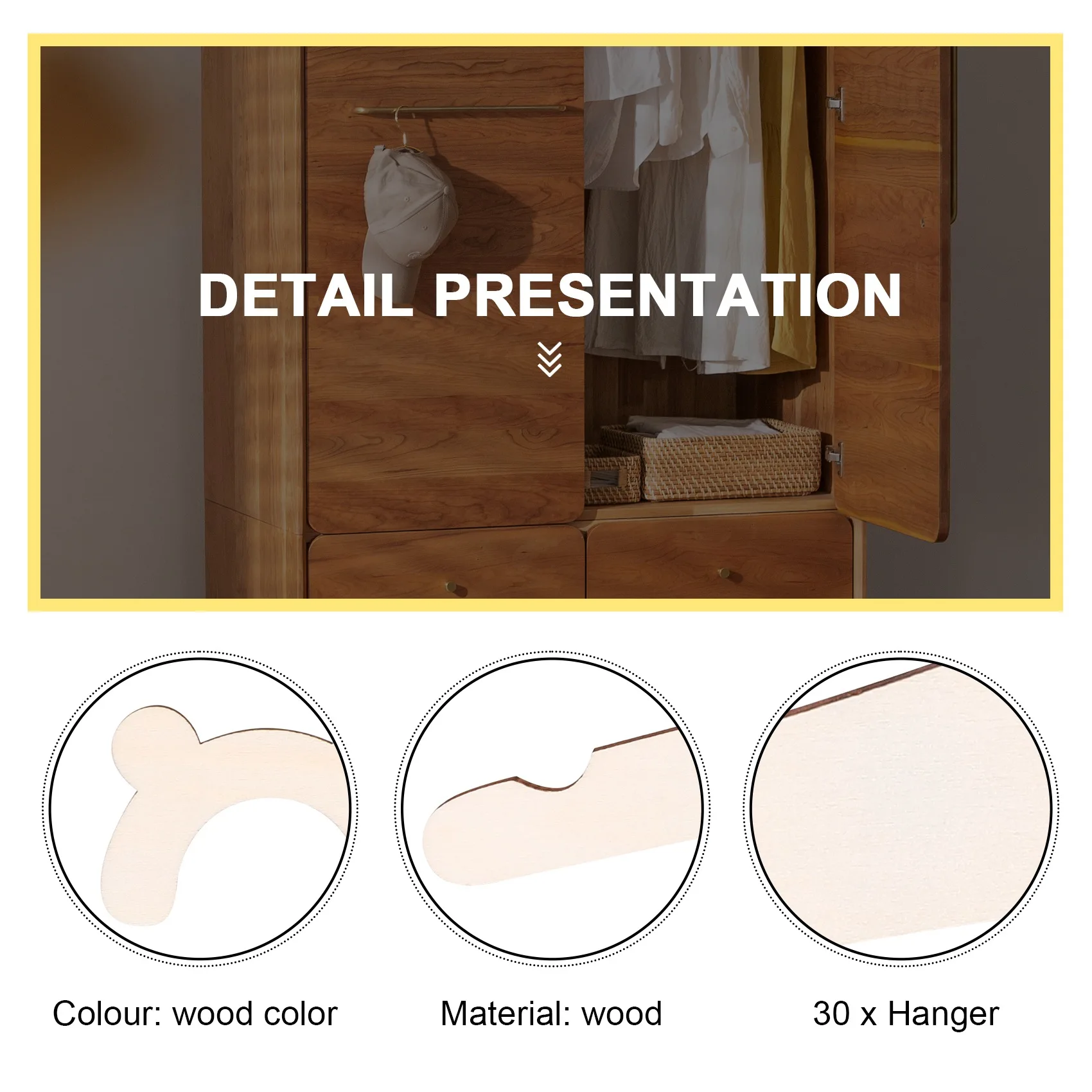 DETAIL PRESENTATION

Colour: wood color

Material: wood

30 x Hanger